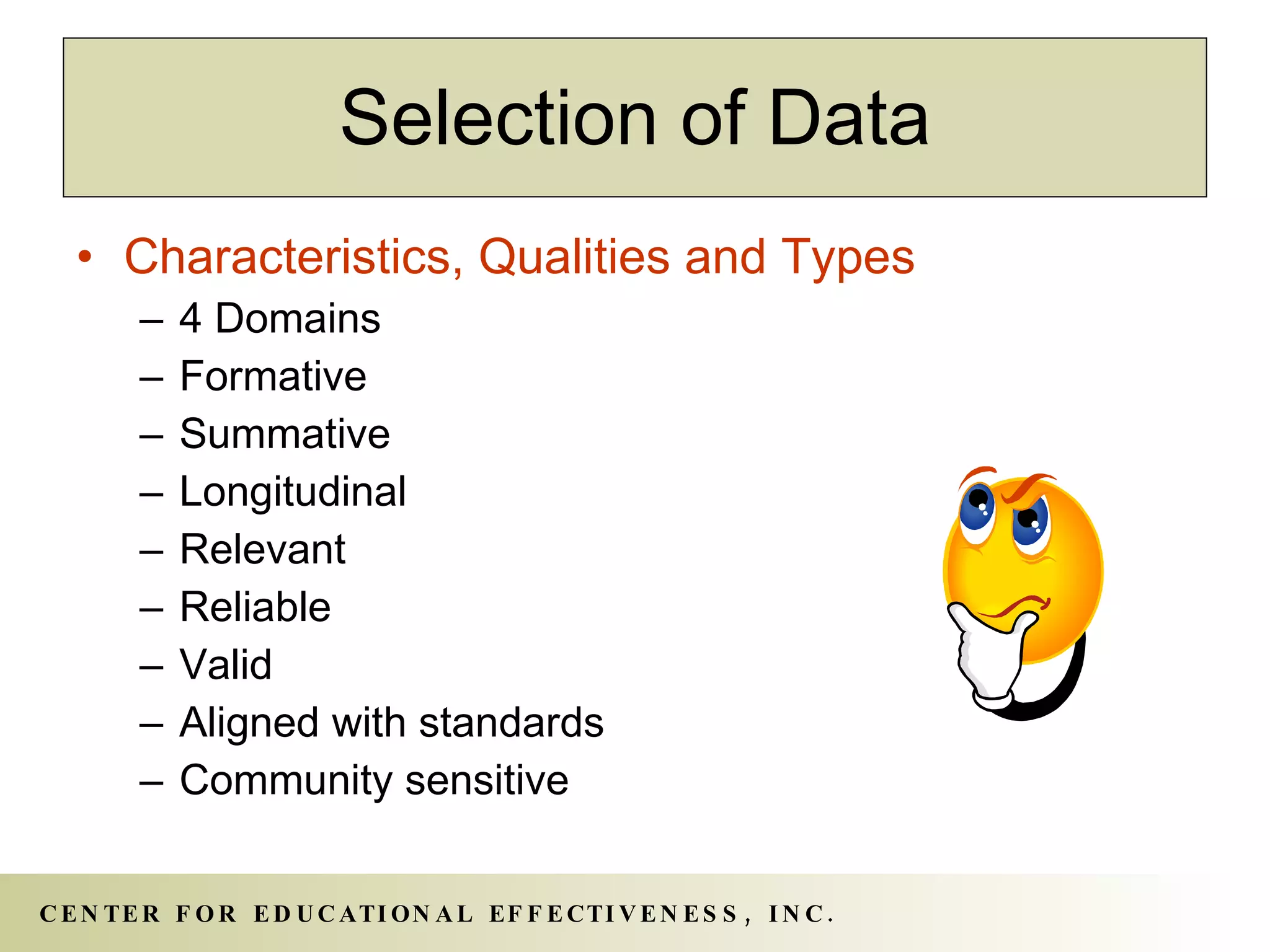 Selection of Data

• Characteristics, Qualities and Types
– 4 Domains
– Formative
– Summative
– Longitudinal
– Relevant
– Reliable
– Valid
– Aligned with standards
– Community sensitive

CENTER FOR EDUCATIONAL EFFECTIVENESS, INC.